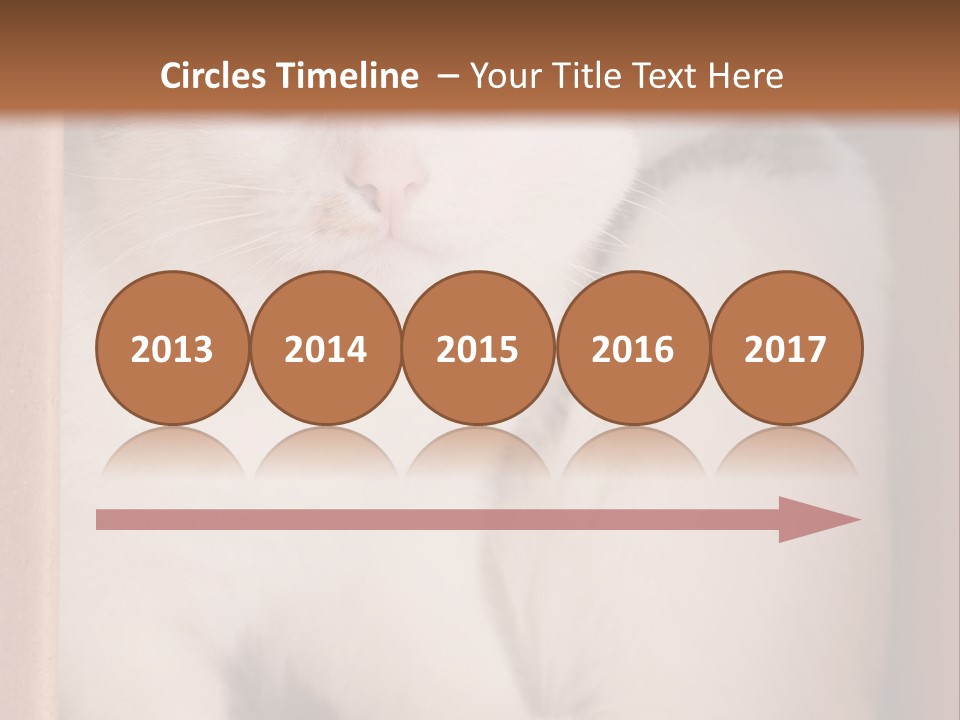 Circles Timeline – Your Title Text Here

2013

2014

2015

2016

2017